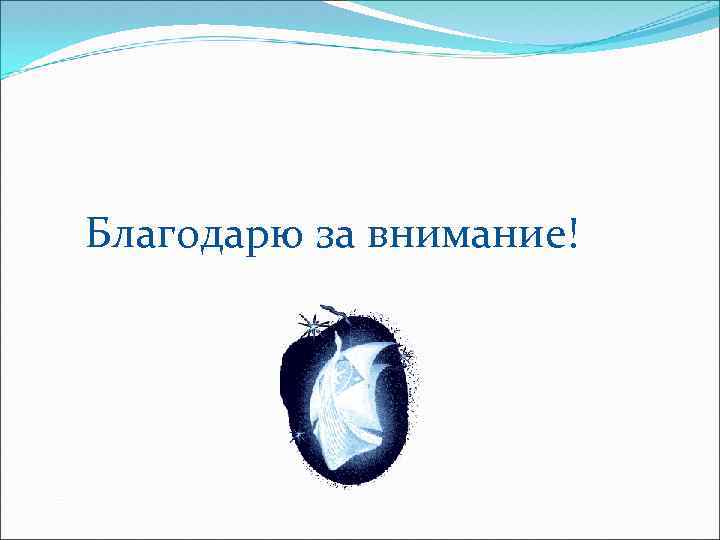 Благодарю за внимание!